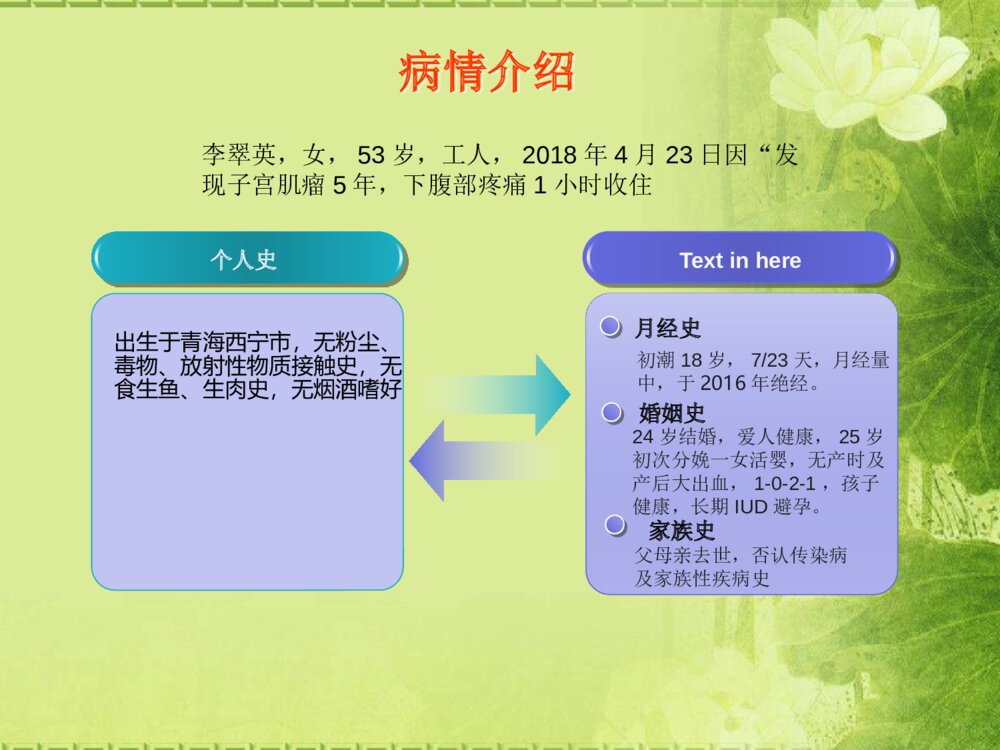 病情介绍

李翠英，女，53 岁，工人，2018 年 4 月 23 日因“发现子宫肌瘤 5 年，下腹部疼痛 1 小时收住

个人史

出生于青海西宁市，无粉尘、毒物、放射性物质接触史，无食生鱼、生肉史，无烟酒嗜好

Text in here

月经史
初潮 18 岁，7/23 天，月经量中，于 2016 年绝经。

婚姻史
24 岁结婚，爱人健康，25 岁初次分娩一女活婴，无产时及产后大出血，1-0-2-1，孩子健康，长期 IUD 避孕。

家族史
父母亲去世，否认传染病及家族性疾病史